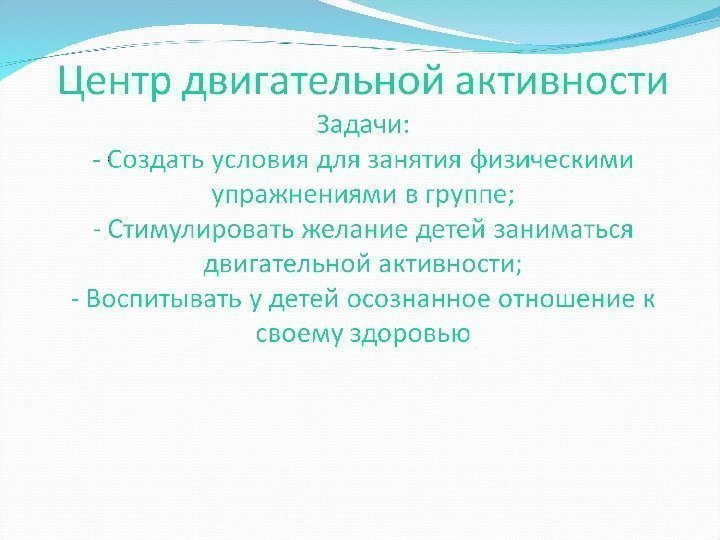 Центр двигательной активности

Задачи:
- Создать условия для занятия физическими упражнениями в группе;
- Стимулировать желание детей заниматься двигательной активности;
- Воспитывать у детей осознанное отношение к своему здоровью